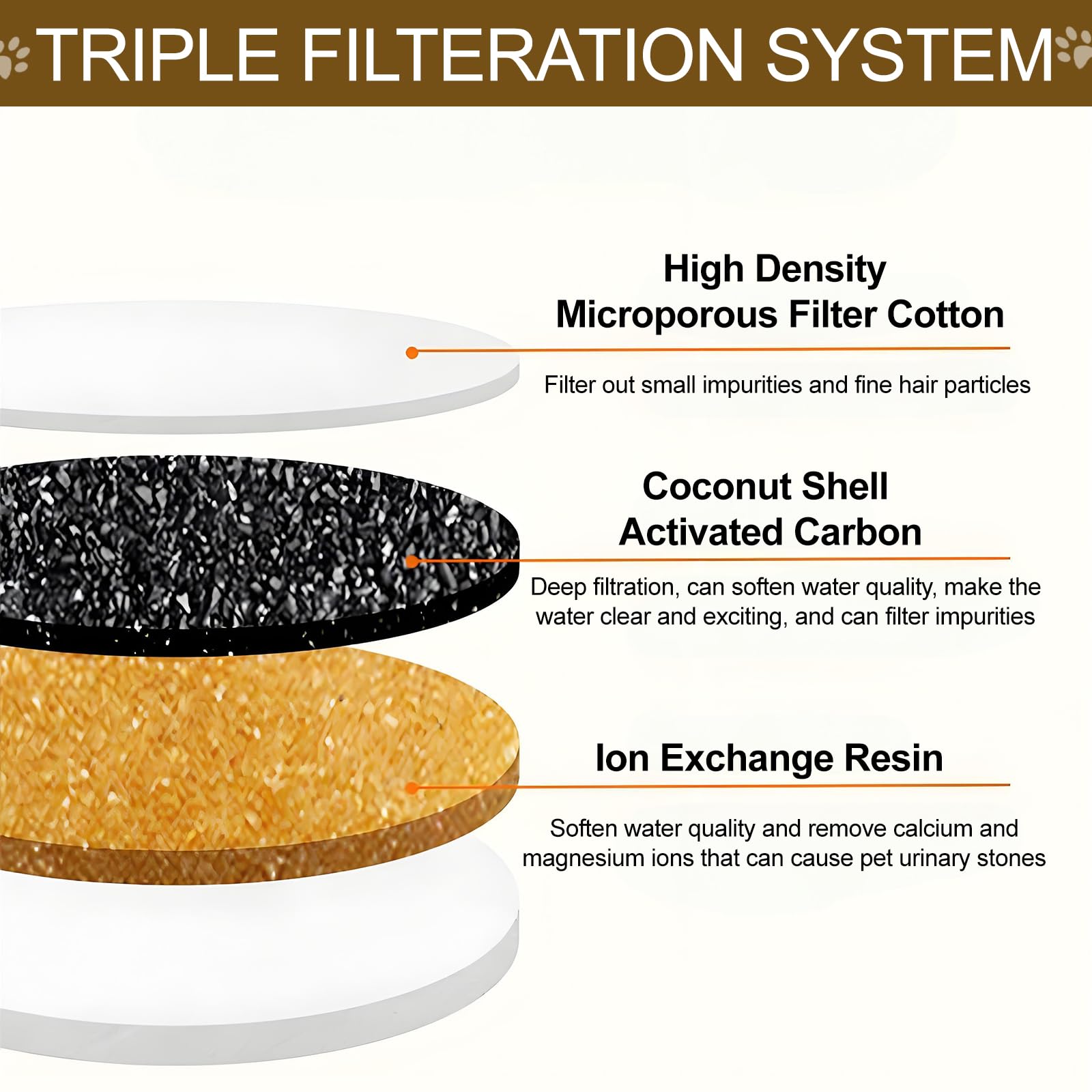 TRIPLE FILTERATION SYSTEM

High Density
Microporous Filter Cotton

Filter out small impurities and fine hair particles

Coconut Shell
Activated Carbon

Deep filtration, can soften water quality, make the water clear and exciting, and can filter impurities

Ion Exchange Resin

Soften water quality and remove calcium and magnesium ions that can cause pet urinary stones